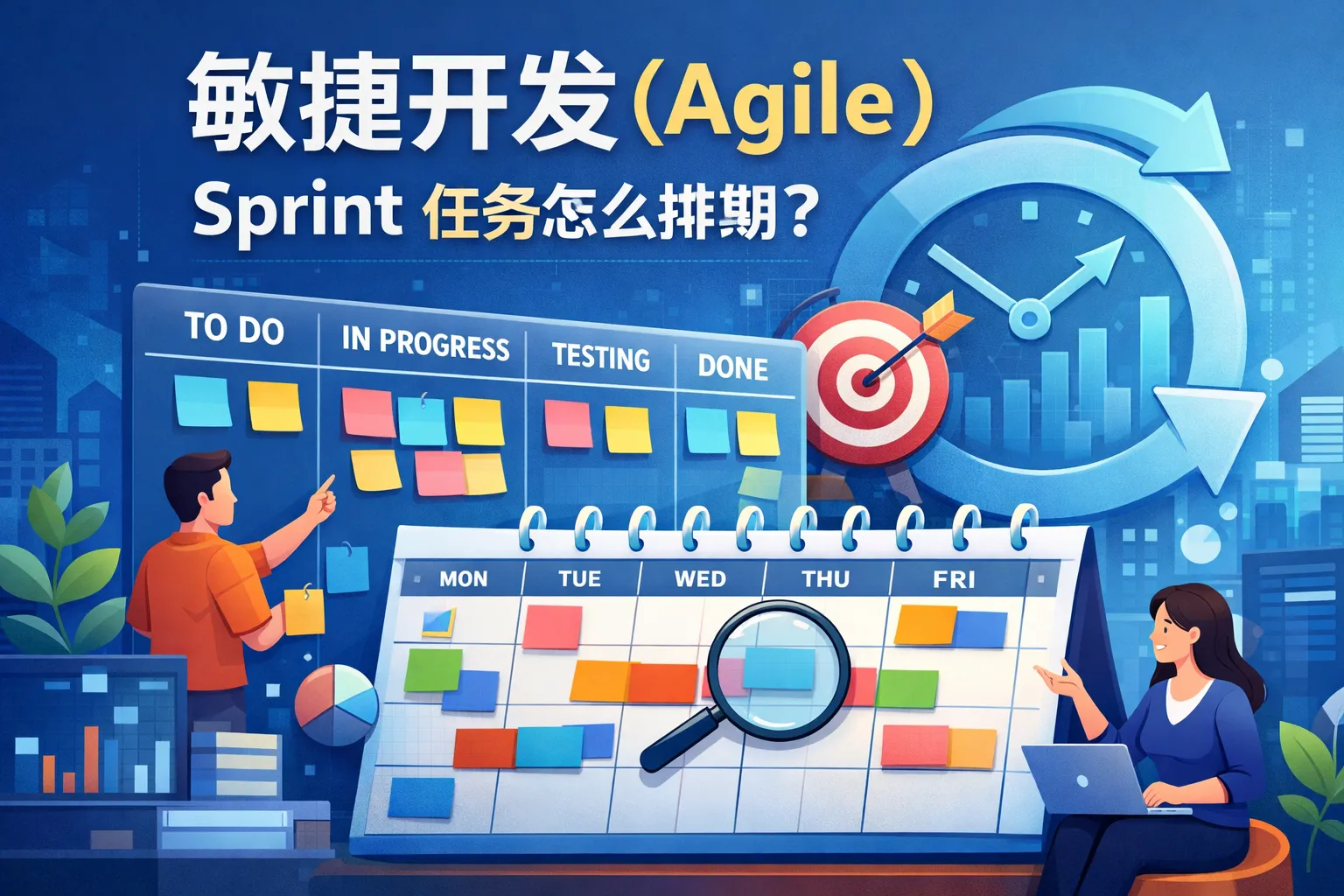 敏捷开发(Agile)
Sprint 任务怎么排期?

TO DO
IN PROGRESS
TESTING
DONE

MON
TUE
WED
THU
FRI